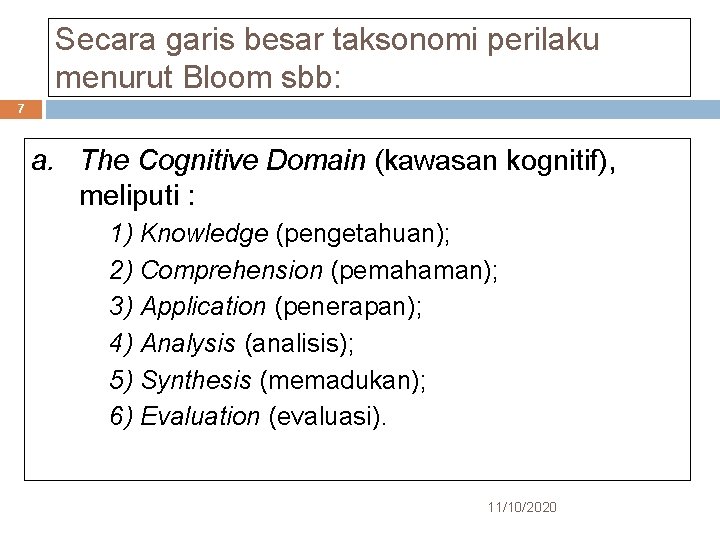 Secara garis besar taksonomi perilaku menurut Bloom sbb:

7

a. The Cognitive Domain (kawasan kognitif), meliputi :

1) Knowledge (pengetahuan);
2) Comprehension (pemahaman);
3) Application (penerapan);
4) Analysis (analisis);
5) Synthesis (memadukan);
6) Evaluation (evaluasi).

11/10/2020